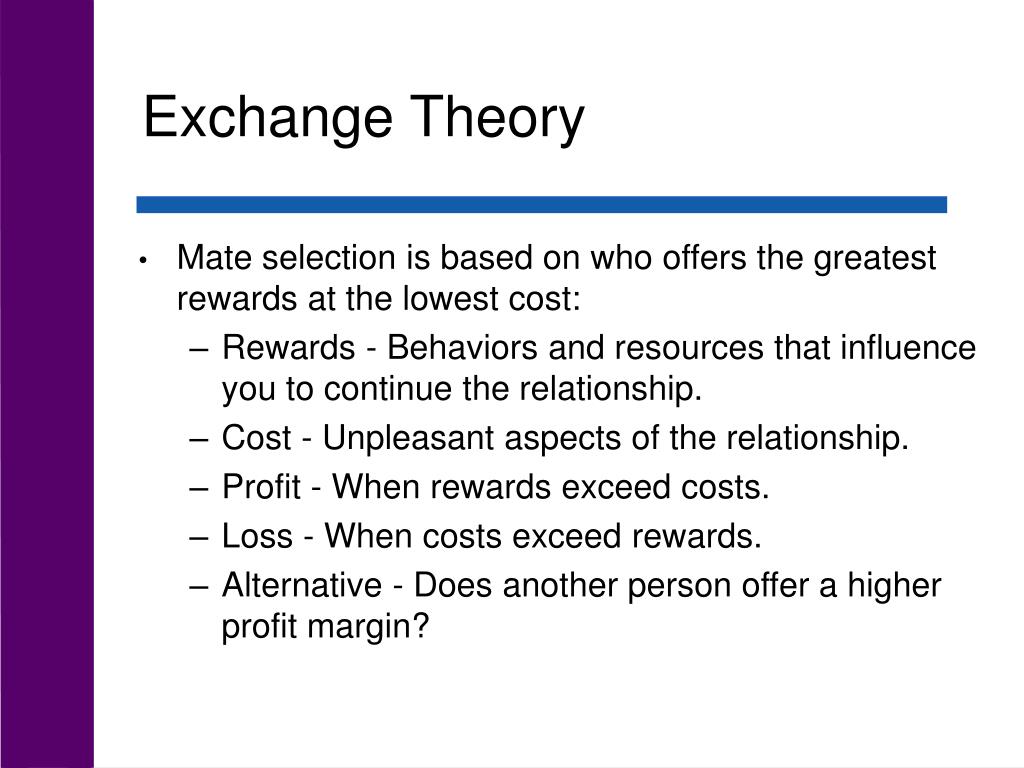 Exchange Theory

• Mate selection is based on who offers the greatest rewards at the lowest cost:
– Rewards - Behaviors and resources that influence you to continue the relationship.
– Cost - Unpleasant aspects of the relationship.
– Profit - When rewards exceed costs.
– Loss - When costs exceed rewards.
– Alternative - Does another person offer a higher profit margin?